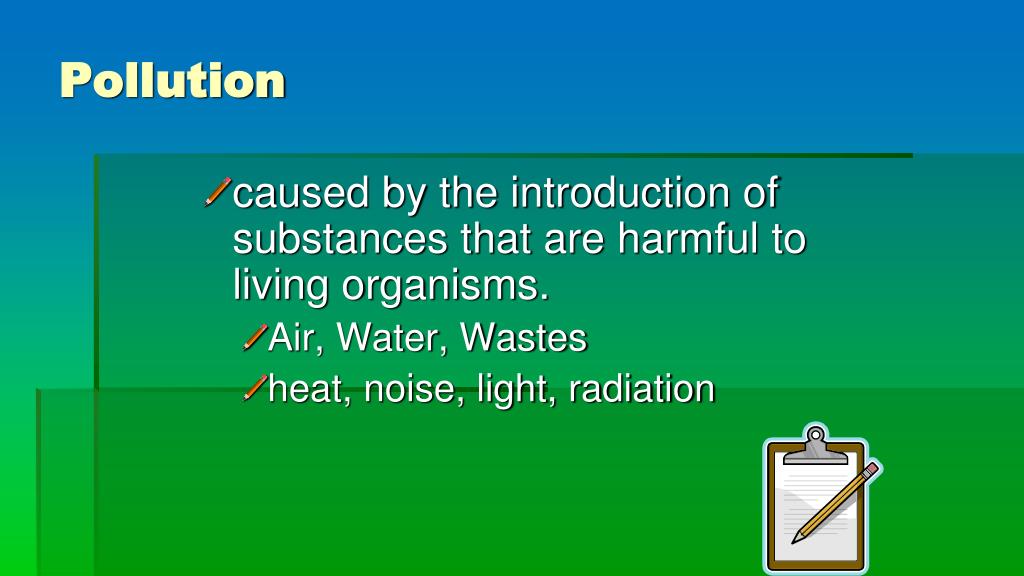 Pollution

caused by the introduction of substances that are harmful to living organisms.

Air, Water, Wastes

heat, noise, light, radiation